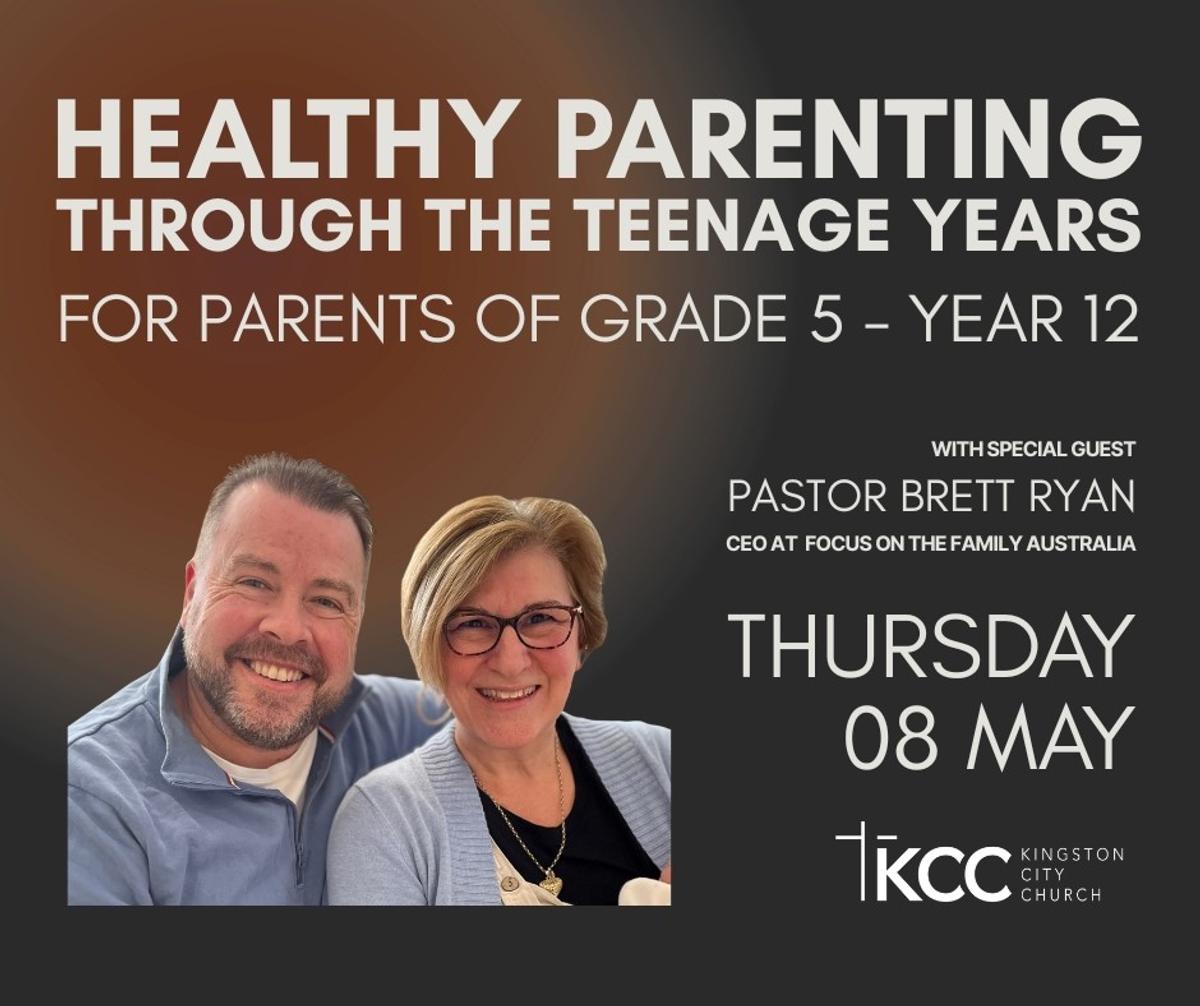 HEALTHY PARENTING
THROUGH THE TEENAGE YEARS

FOR PARENTS OF GRADE 5 - YEAR 12

WITH SPECIAL GUEST
PASTOR BRETT RYAN
CEO AT FOCUS ON THE FAMILY AUSTRALIA

THURSDAY
08 MAY

KCC KINGSTON CITY CHURCH